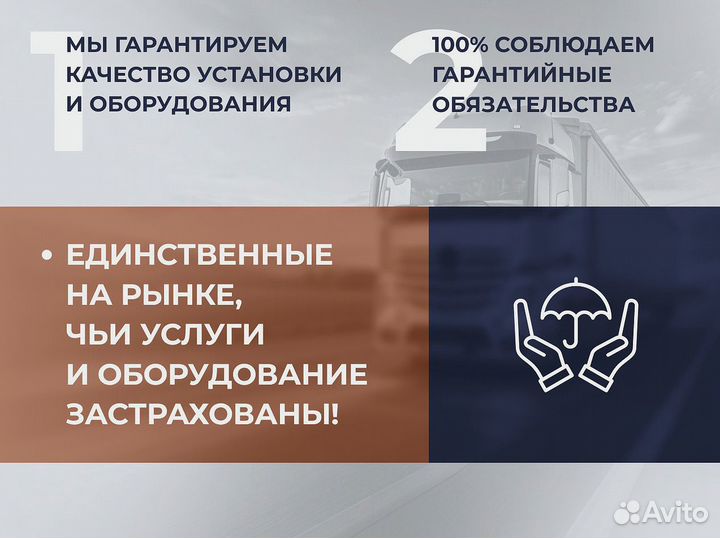 1 МЫ ГАРАНТИРУЕМ КАЧЕСТВО УСТАНОВКИ И ОБОРУДОВАНИЯ

2 100% СОБЛЮДАЕМ ГАРАНТИЙНЫЕ ОБЯЗАТЕЛЬСТВА

• ЕДИНСТВЕННЫЕ НА РЫНКЕ, ЧЬИ УСЛУГИ И ОБОРУДОВАНИЕ ЗАСТРАХОВАНЫ!

Avito